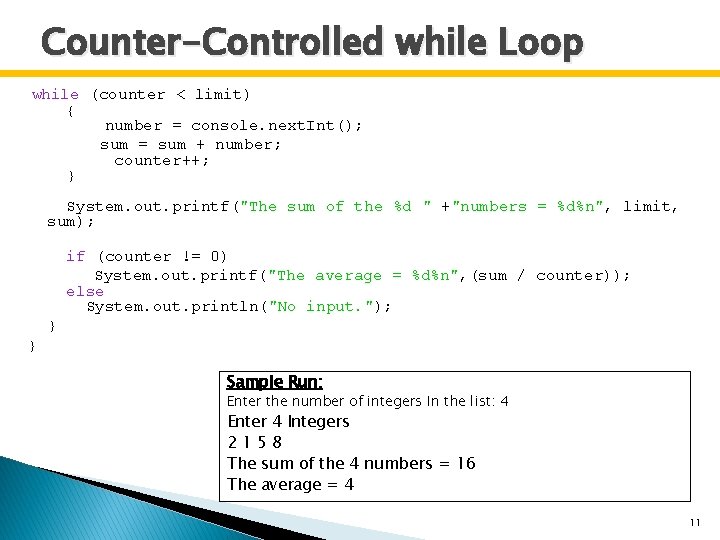 Counter-Controlled while Loop

while (counter < limit)
{
number = console.nextInt();
sum = sum + number;
counter++;
}

System.out.printf("The sum of the %d " +"numbers = %d%n", limit, sum);

if (counter != 0)
System.out.printf("The average = %d%n",(sum / counter));
else
System.out.println("No input.");
}
}

Sample Run:
Enter the number of integers In the list: 4
Enter 4 Integers
2 1 5 8
The sum of the 4 numbers = 16
The average = 4

11